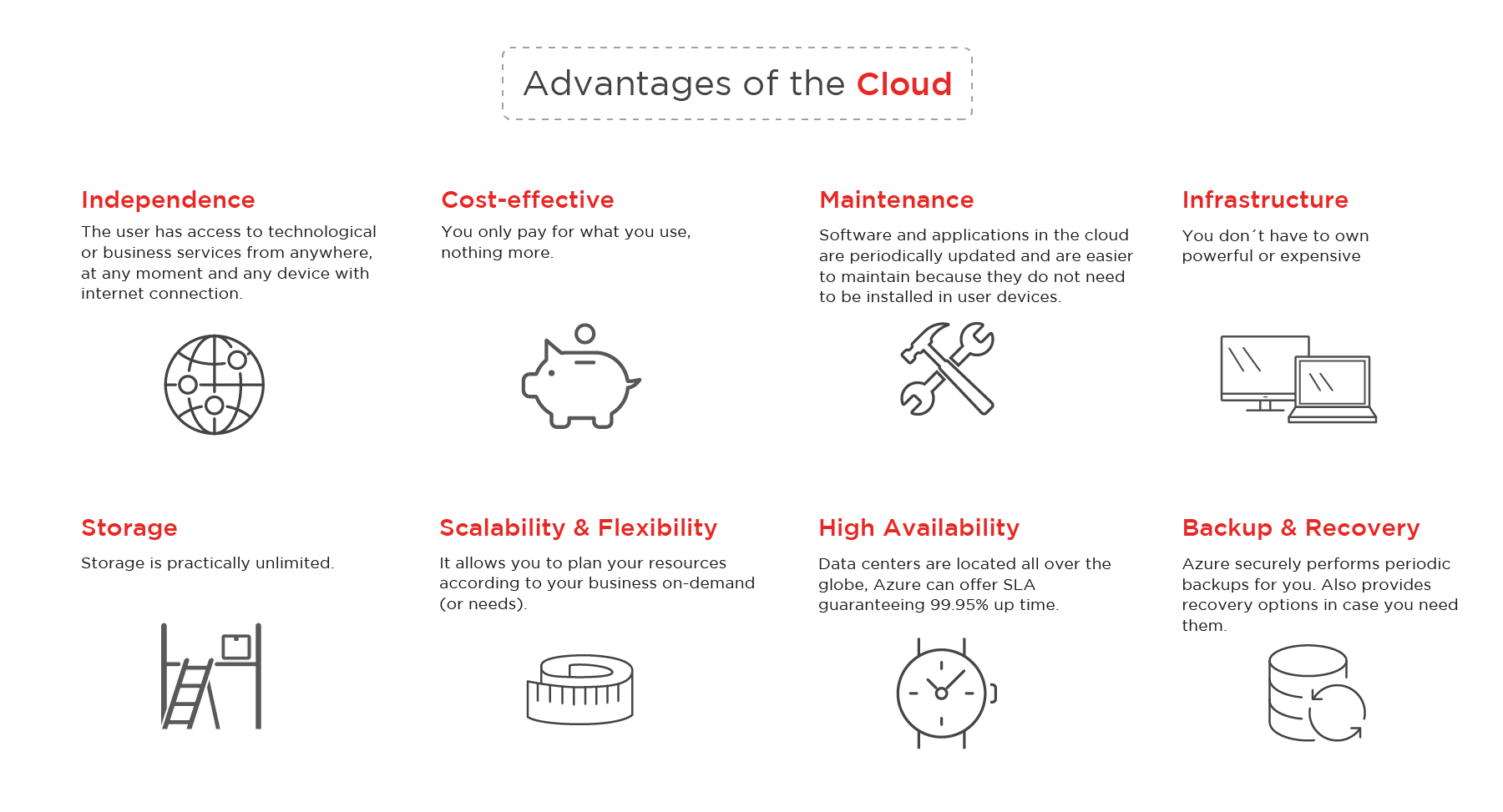 Advantages of the Cloud

Independence

The user has access to technological or business services from anywhere, at any moment and any device with internet connection.

Cost-effective

You only pay for what you use, nothing more.

Maintenance

Software and applications in the cloud are periodically updated and are easier to maintain because they do not need to be installed in user devices.

Infrastructure

You don´t have to own powerful or expensive

Storage

Storage is practically unlimited.

Scalability & Flexibility

It allows you to plan your resources according to your business on-demand (or needs).

High Availability

Data centers are located all over the globe, Azure can offer SLA guaranteeing 99.95% up time.

Backup & Recovery

Azure securely performs periodic backups for you. Also provides recovery options in case you need them.